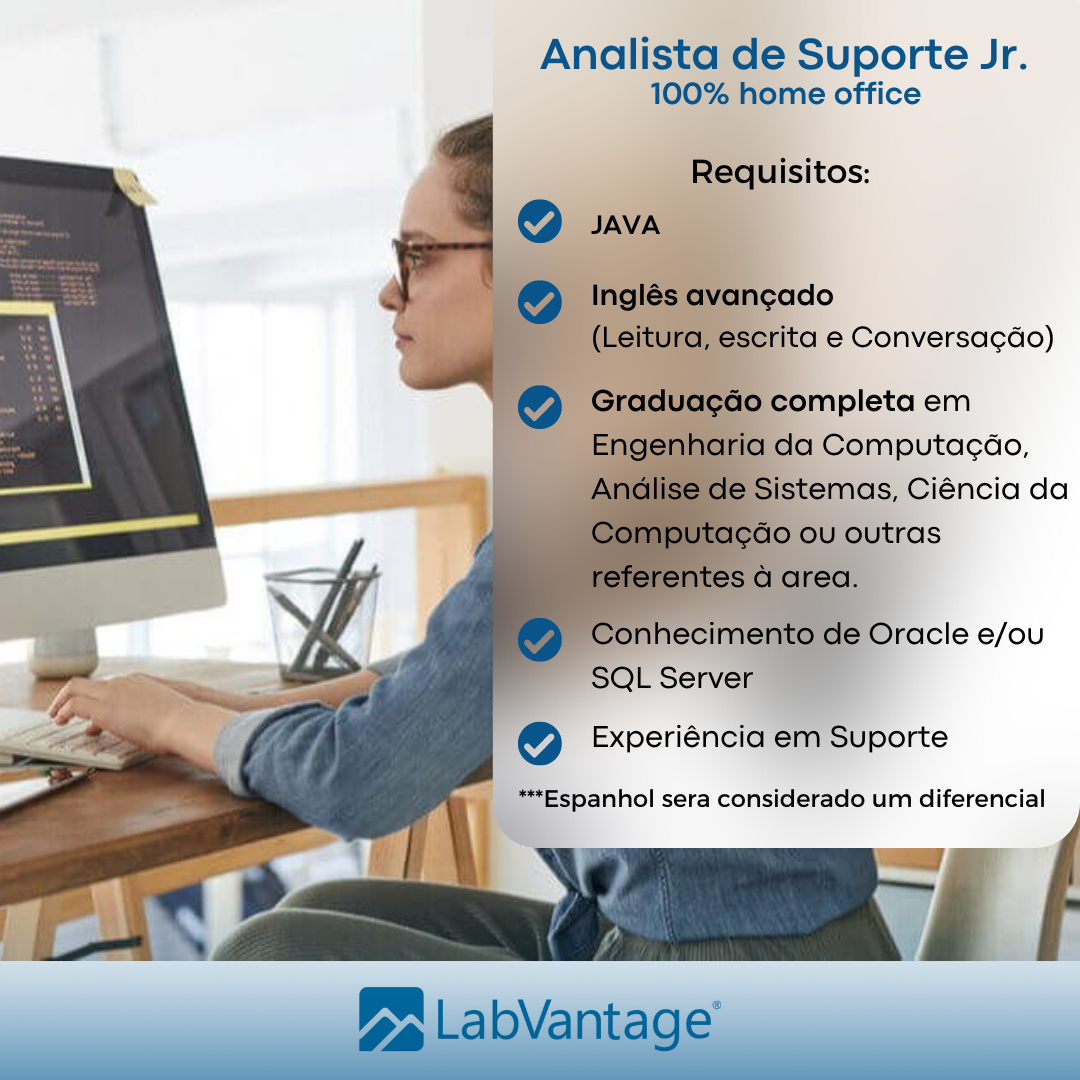 Analista de Suporte Jr.
100% home office

Requisitos:

JAVA

Inglês avançado
(Leitura, escrita e Conversação)

Graduação completa em Engenharia da Computação, Análise de Sistemas, Ciência da Computação ou outras referentes à area.

Conhecimento de Oracle e/ou SQL Server

Experiência em Suporte

***Espanhol sera considerado um diferencial

LabVantage®